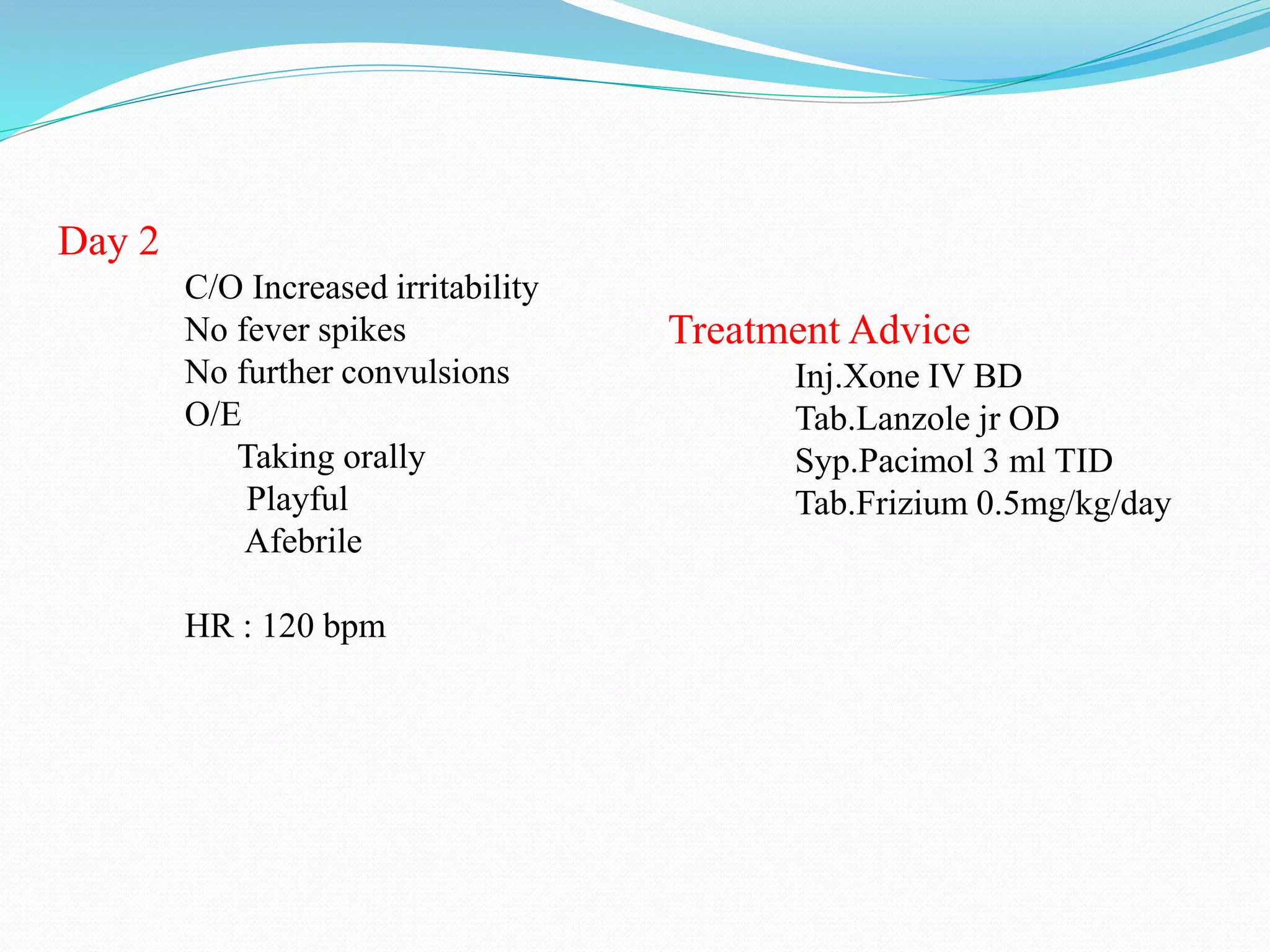 Day 2

C/O Increased irritability
No fever spikes
No further convulsions
O/E
Taking orally
Playful
Afebrile

HR : 120 bpm

Treatment Advice

Inj.Xone IV BD
Tab.Lanzole jr OD
Syp.Pacimol 3 ml TID
Tab.Frizium 0.5mg/kg/day